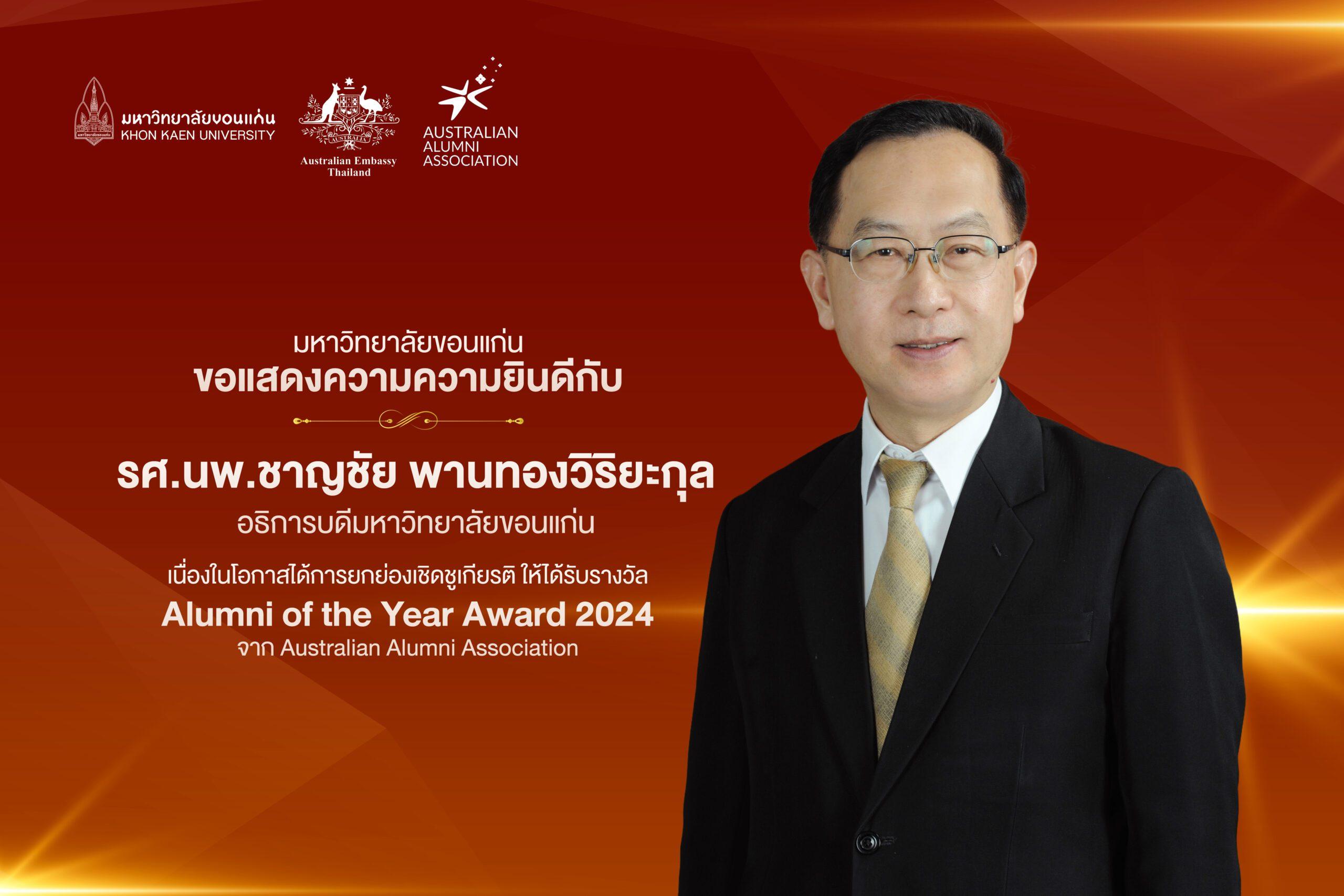 มหาวิทยาลัยขอนแก่น
KHON KAEN UNIVERSITY

AUSTRALIA
Australian Embassy
Thailand

AUSTRALIAN
ALUMNI
ASSOCIATION

มหาวิทยาลัยขอนแก่น
ขอแสดงความความยินดีกับ

รศ.นพ.ชาญชัย พานทองวิริยะกุล
อธิการบดีมหาวิทยาลัยขอนแก่น

เนื่องในโอกาสได้การยกย่องเชิดชูเกียรติ ให้ได้รับรางวัล
Alumni of the Year Award 2024
จาก Australian Alumni Association